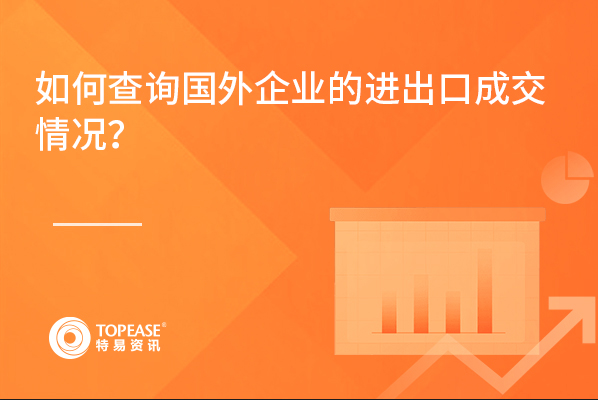 如何查询国外企业的进出口成交情况？

TOPEASE®
特易资讯